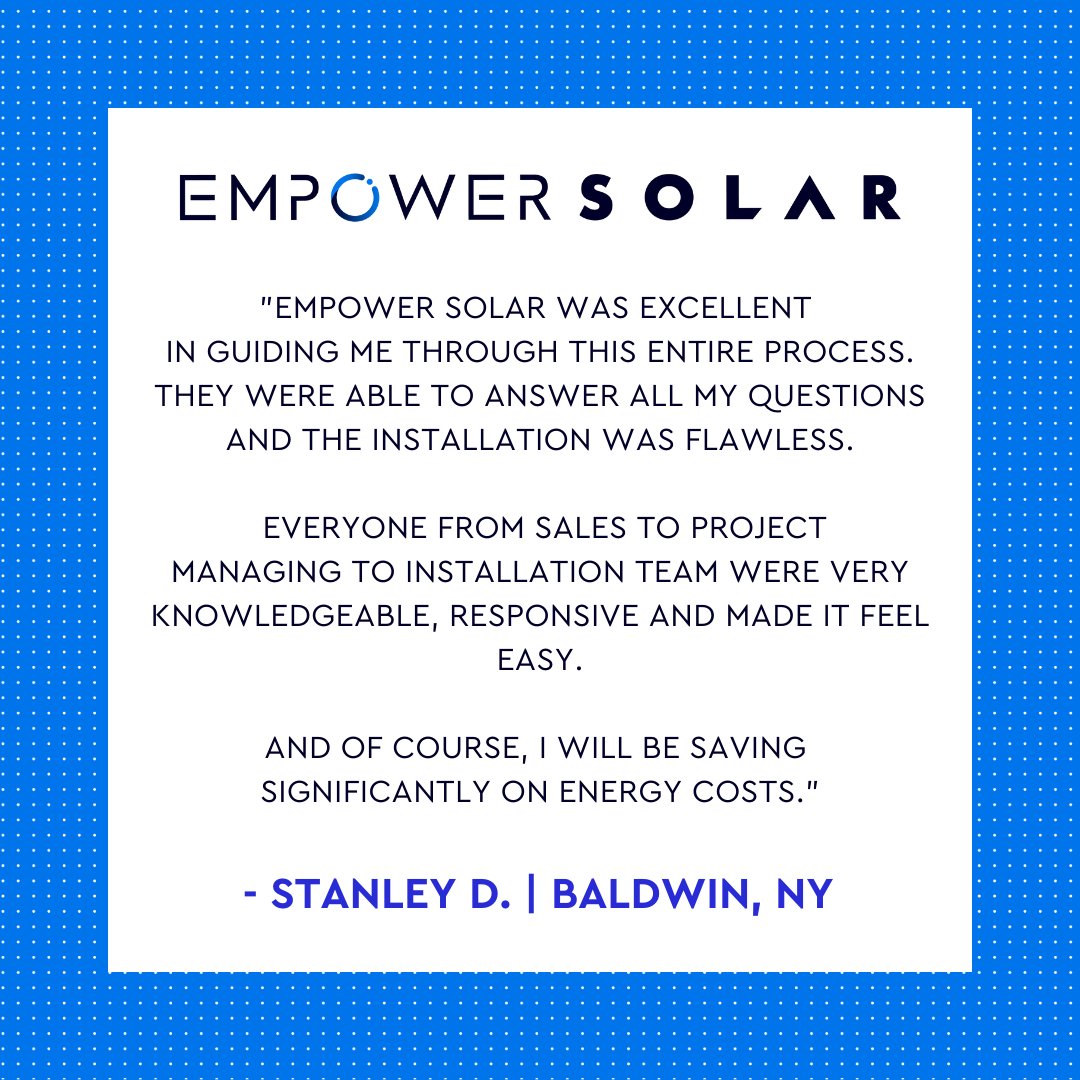 EMPOWER SOLAR

"EMPOWER SOLAR WAS EXCELLENT IN GUIDING ME THROUGH THIS ENTIRE PROCESS. THEY WERE ABLE TO ANSWER ALL MY QUESTIONS AND THE INSTALLATION WAS FLAWLESS.

EVERYONE FROM SALES TO PROJECT MANAGING TO INSTALLATION TEAM WERE VERY KNOWLEDGEABLE, RESPONSIVE AND MADE IT FEEL EASY.

AND OF COURSE, I WILL BE SAVING SIGNIFICANTLY ON ENERGY COSTS."

- STANLEY D. | BALDWIN, NY